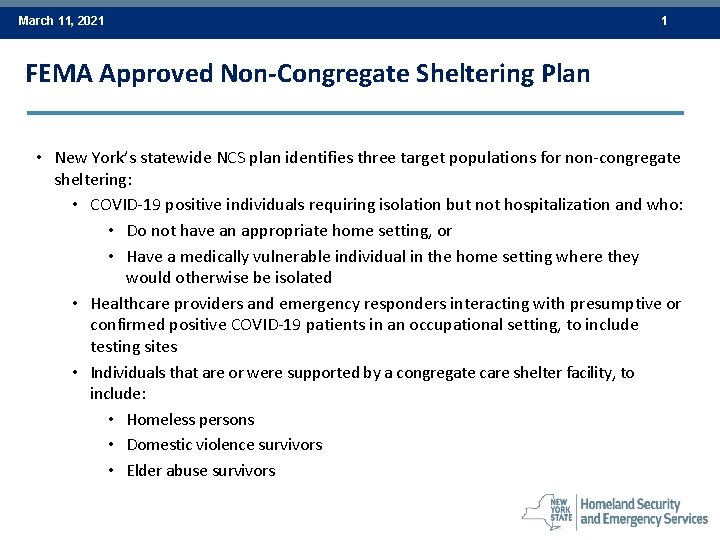 March 11, 2021

1

FEMA Approved Non-Congregate Sheltering Plan

• New York's statewide NCS plan identifies three target populations for non-congregate sheltering:
  • COVID-19 positive individuals requiring isolation but not hospitalization and who:
    • Do not have an appropriate home setting, or
    • Have a medically vulnerable individual in the home setting where they would otherwise be isolated
  • Healthcare providers and emergency responders interacting with presumptive or confirmed positive COVID-19 patients in an occupational setting, to include testing sites
  • Individuals that are or were supported by a congregate care shelter facility, to include:
    • Homeless persons
    • Domestic violence survivors
    • Elder abuse survivors

NEW YORK STATE

Homeland Security and Emergency Services